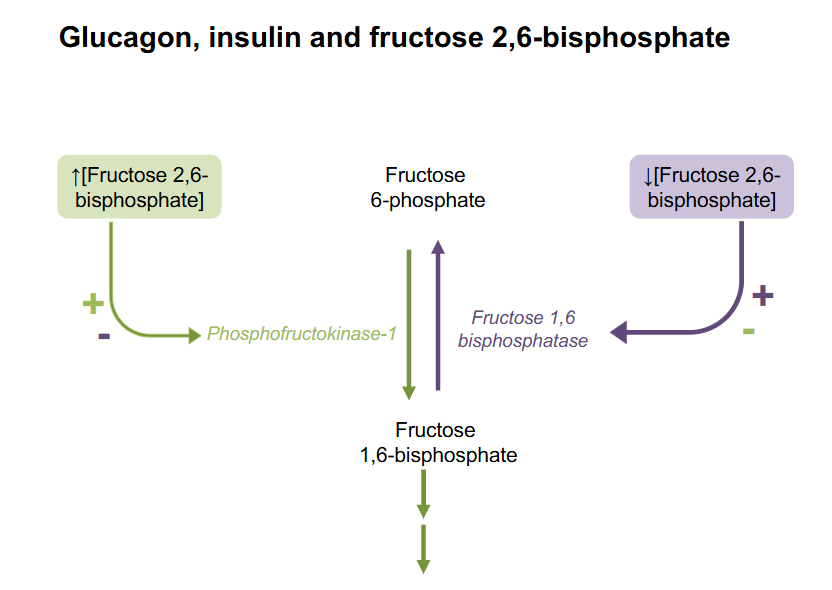 Glucagon, insulin and fructose 2,6-bisphosphate

↑[Fructose 2,6-bisphosphate]

Fructose 6-phosphate

↓[Fructose 2,6-bisphosphate]

+
-

Phosphofructokinase-1

Fructose 1,6 bisphosphatase

+
-

Fructose 1,6-bisphosphate